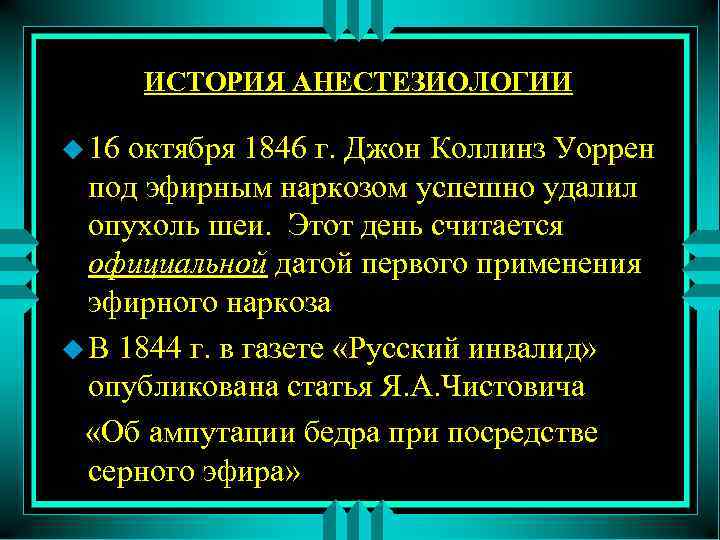 ИСТОРИЯ АНЕСТЕЗИОЛОГИИ

16 октября 1846 г. Джон Коллинз Уоррен под эфирным наркозом успешно удалил опухоль шеи. Этот день считается официальной датой первого применения эфирного наркоза

В 1844 г. в газете «Русский инвалид» опубликована статья Я.А.Чистовича

«Об ампутации бедра при посредстве серного эфира»